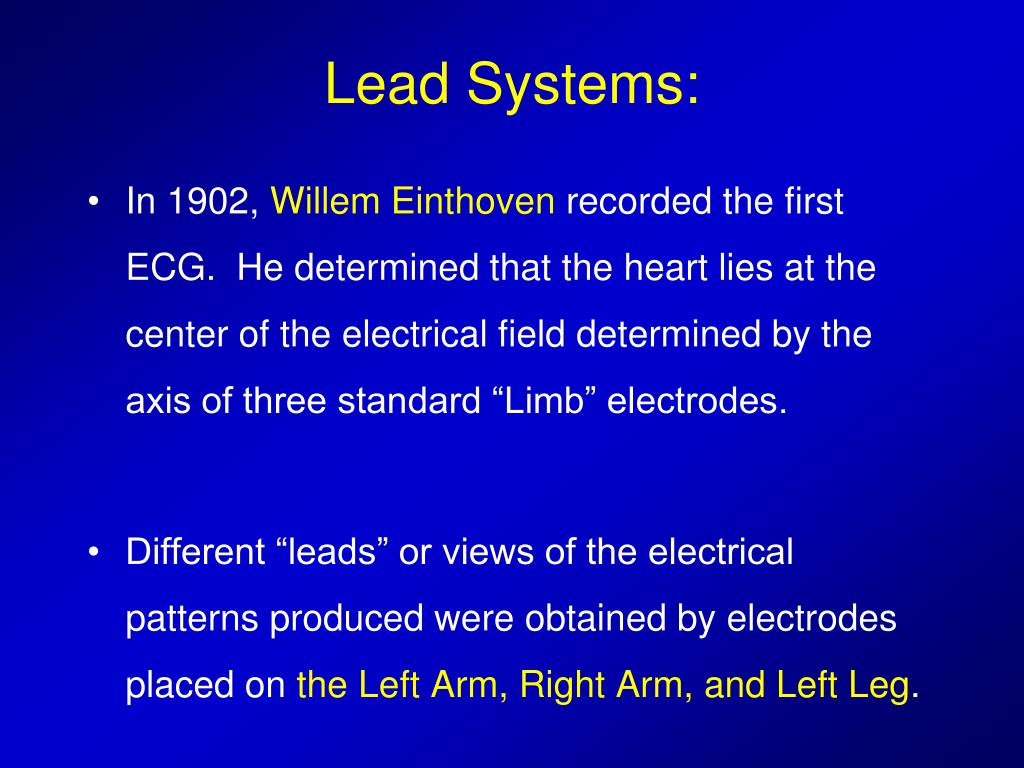 Lead Systems:

• In 1902, Willem Einthoven recorded the first ECG. He determined that the heart lies at the center of the electrical field determined by the axis of three standard “Limb” electrodes.

• Different “leads” or views of the electrical patterns produced were obtained by electrodes placed on the Left Arm, Right Arm, and Left Leg.